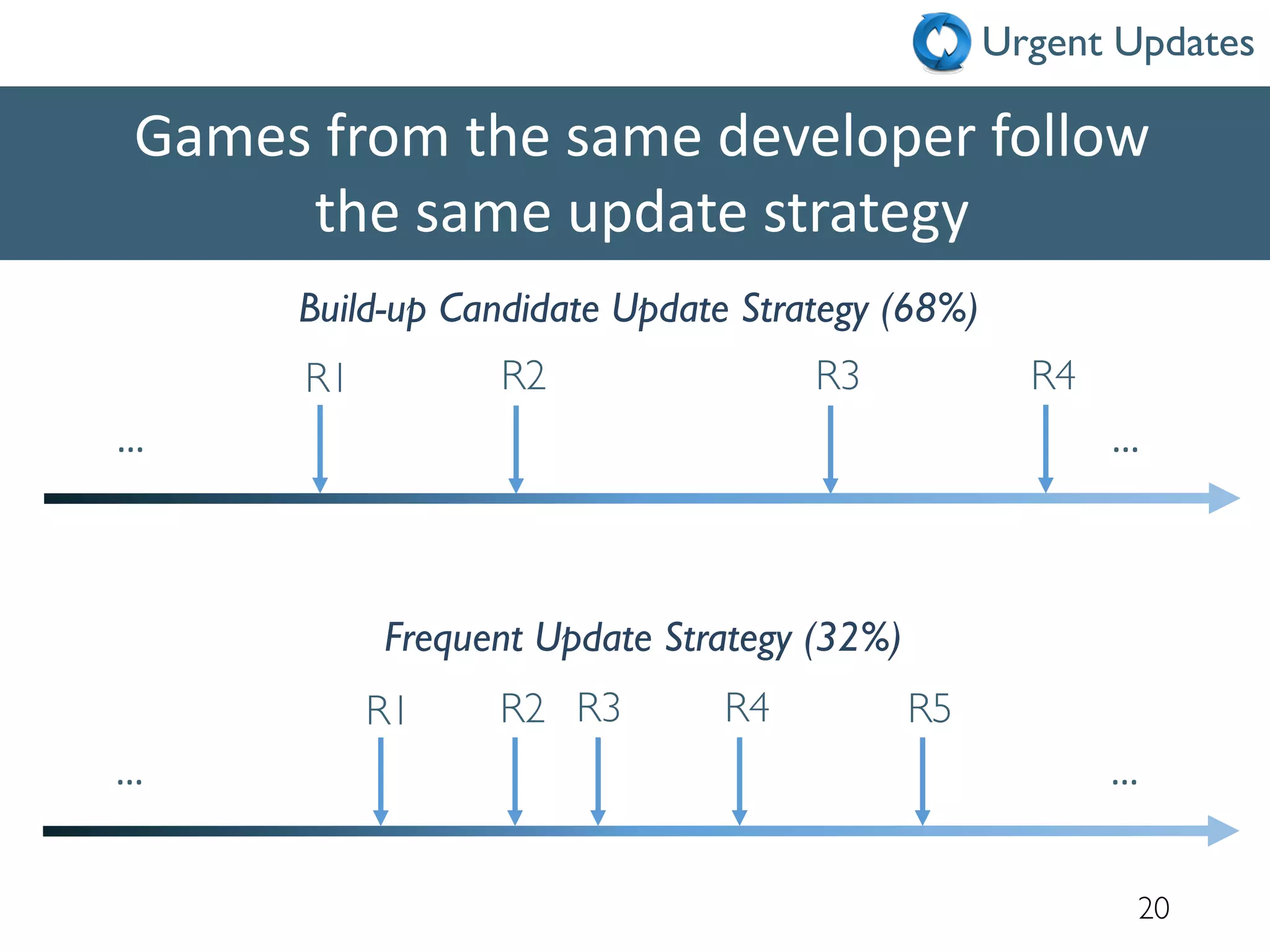 Urgent Updates

Games from the same developer follow the same update strategy

Build-up Candidate Update Strategy (68%)

R1 R2 R3 R4

... ...

Frequent Update Strategy (32%)

R1 R2 R3 R4 R5

... ...

20